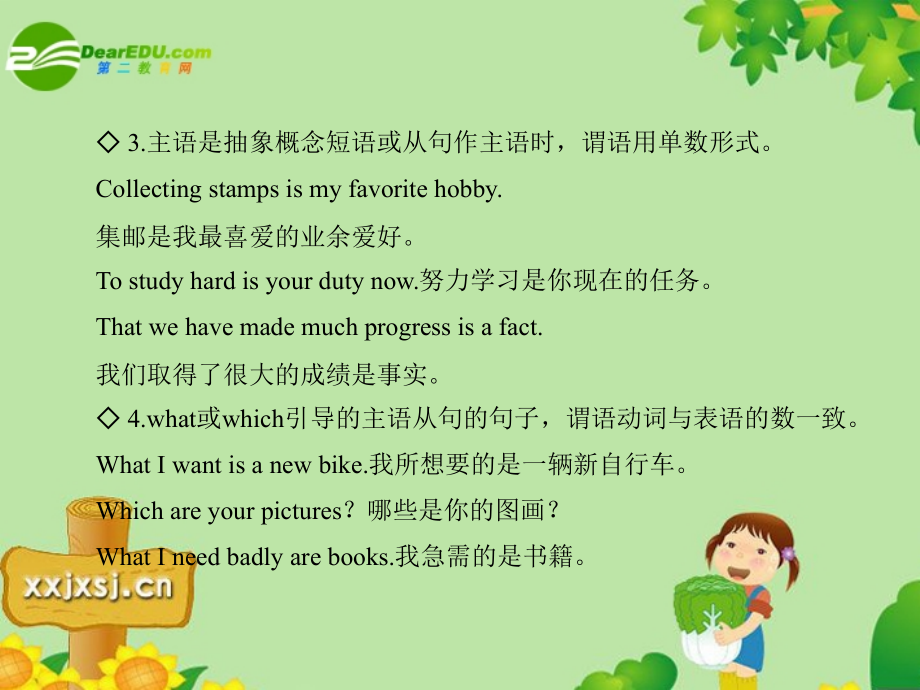 DearEDU.com
第二教育网

◇ 3.主语是抽象概念短语或从句作主语时，谓语用单数形式。

Collecting stamps is my favorite hobby.

集邮是我最喜爱的业余爱好。

To study hard is your duty now.努力学习是你现在的任务。

That we have made much progress is a fact.

我们取得了很大的成绩是事实。

◇ 4.what或which引导的主语从句的句子，谓语动词与表语的数一致。

What I want is a new bike.我所想要的是一辆新自行车。

Which are your pictures？哪些是你的图画？

What I need badly are books.我急需的是书籍。

xxjxsj.cn